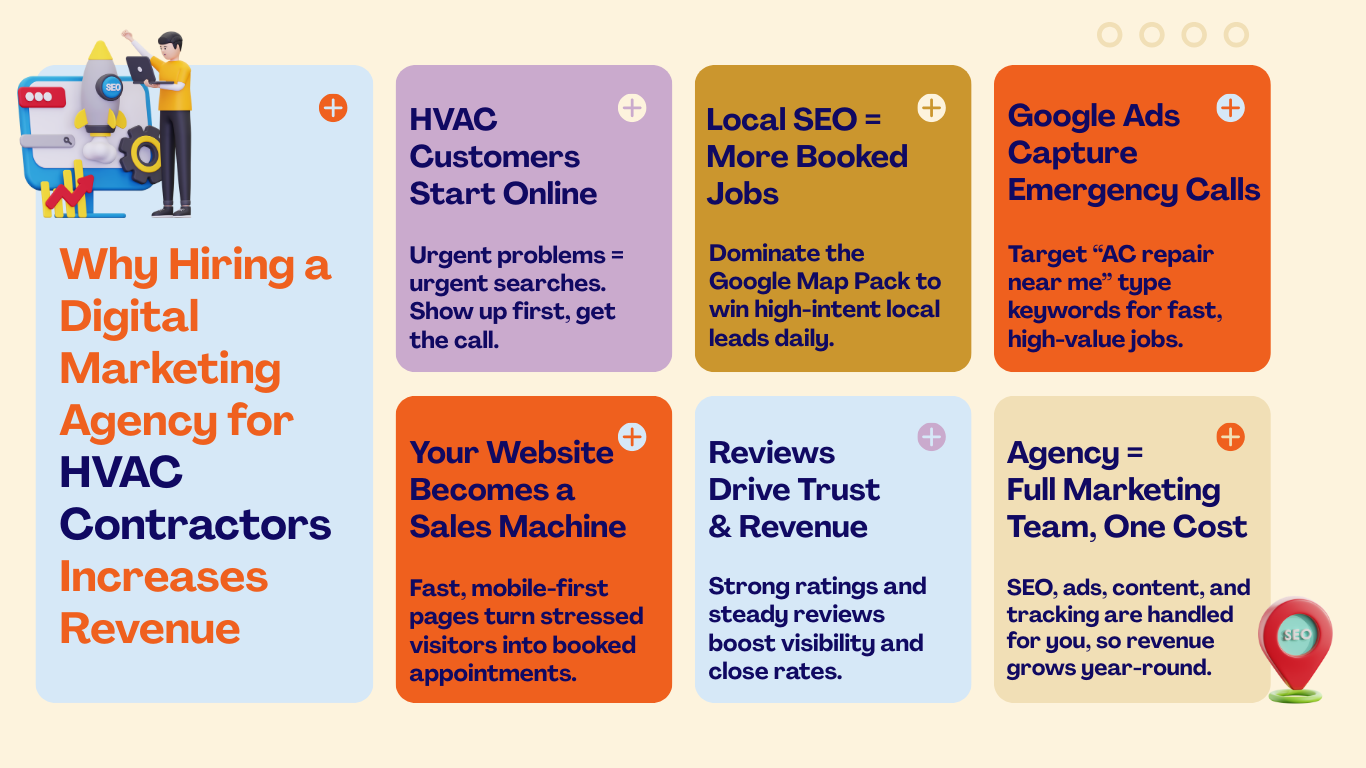 SEO

Why Hiring a Digital Marketing Agency for HVAC Contractors Increases Revenue

HVAC Customers Start Online

Urgent problems = urgent searches. Show up first, get the call.

Local SEO = More Booked Jobs

Dominate the Google Map Pack to win high-intent local leads daily.

Google Ads Capture Emergency Calls

Target “AC repair near me” type keywords for fast, high-value jobs.

Your Website Becomes a Sales Machine

Fast, mobile-first pages turn stressed visitors into booked appointments.

Reviews Drive Trust & Revenue

Strong ratings and steady reviews boost visibility and close rates.

Agency = Full Marketing Team, One Cost

SEO, ads, content, and tracking are handled for you, so revenue grows year-round.

SEO